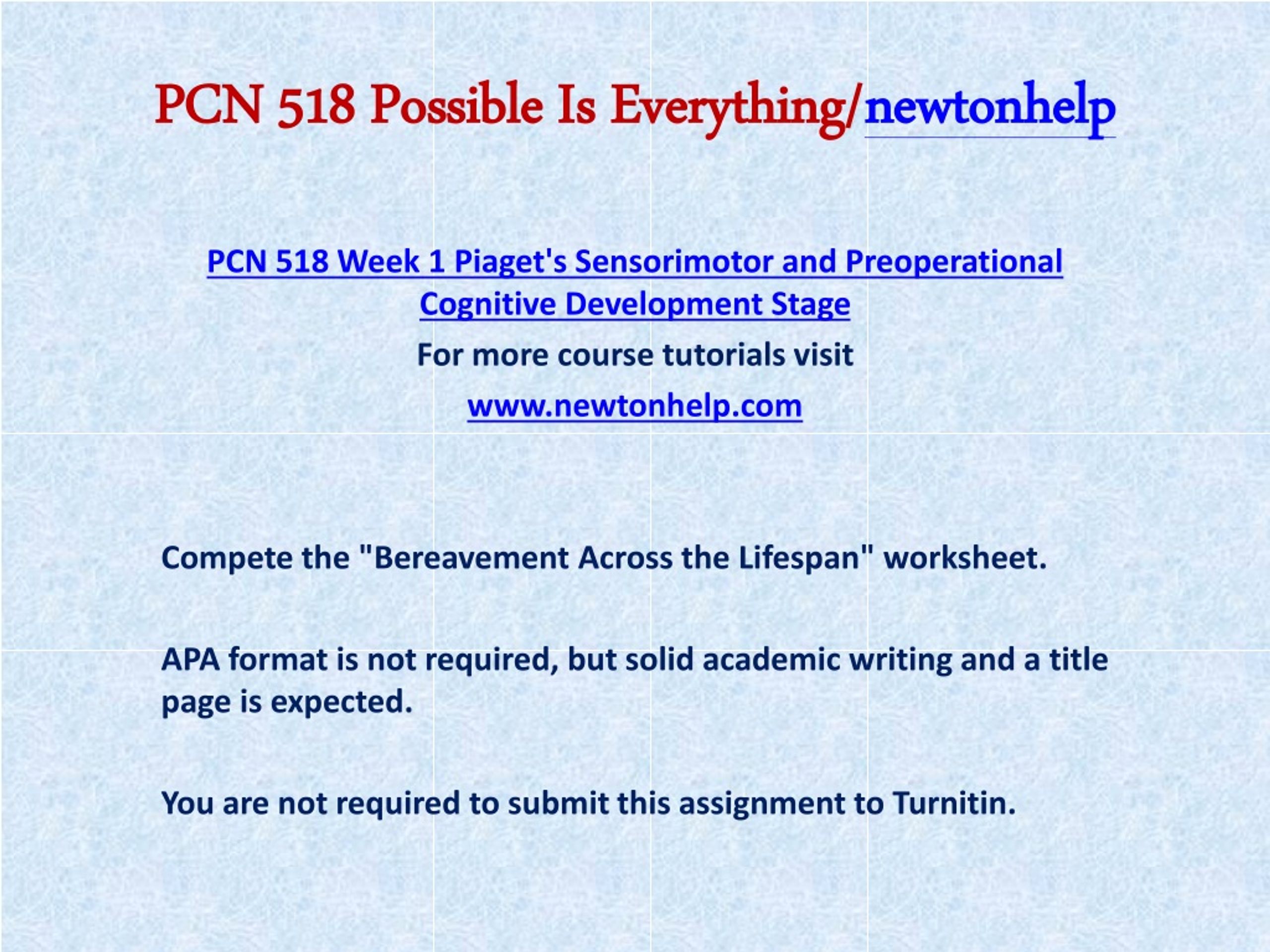 PCN 518 Possible Is Everything/newtonhelp

PCN 518 Week 1 Piaget's Sensorimotor and Preoperational Cognitive Development Stage

For more course tutorials visit

www.newtonhelp.com

Compete the "Bereavement Across the Lifespan" worksheet.

APA format is not required, but solid academic writing and a title page is expected.

You are not required to submit this assignment to Turnitin.